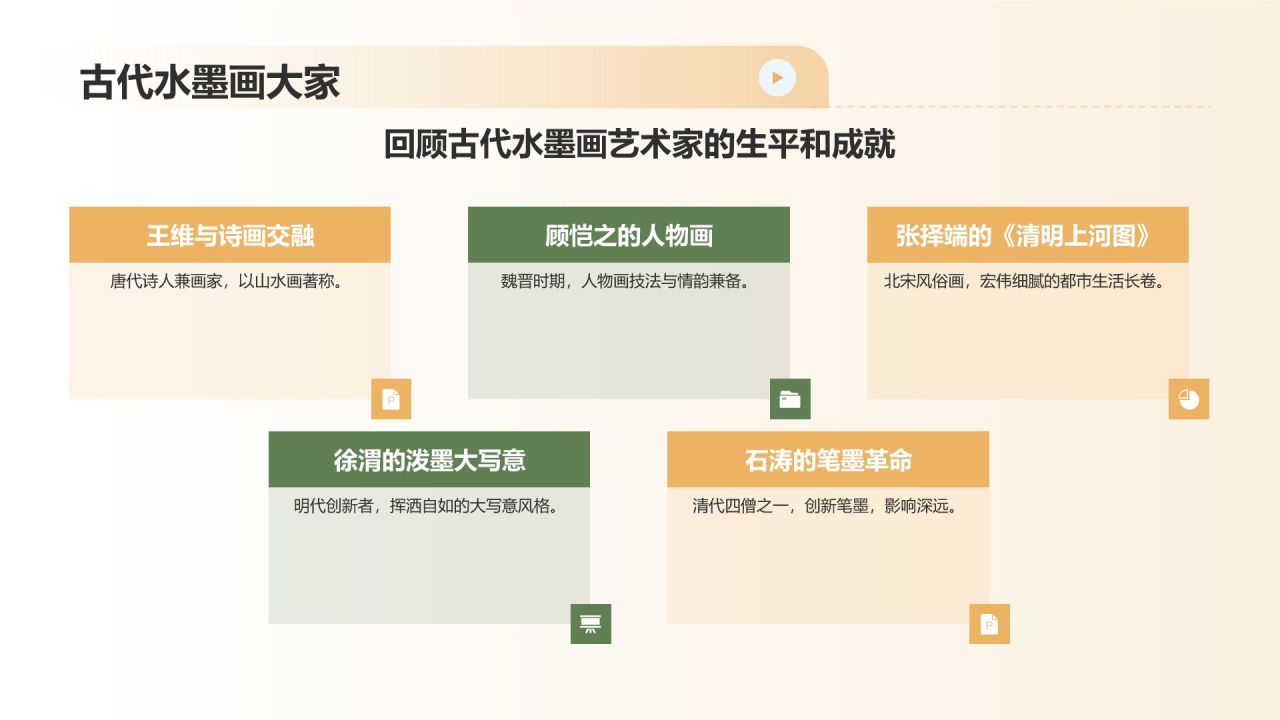 古代水墨画大家

回顾古代水墨画艺术家的生平和成就

王维与诗画交融

唐代诗人兼画家，以山水画著称。

顾恺之的人物画

魏晋时期，人物画技法与情韵兼备。

张择端的《清明上河图》

北宋风俗画，宏伟细腻的都市生活长卷。

徐渭的泼墨大写意

明代创新者，挥洒自如的大写意风格。

石涛的笔墨革命

清代四僧之一，创新笔墨，影响深远。